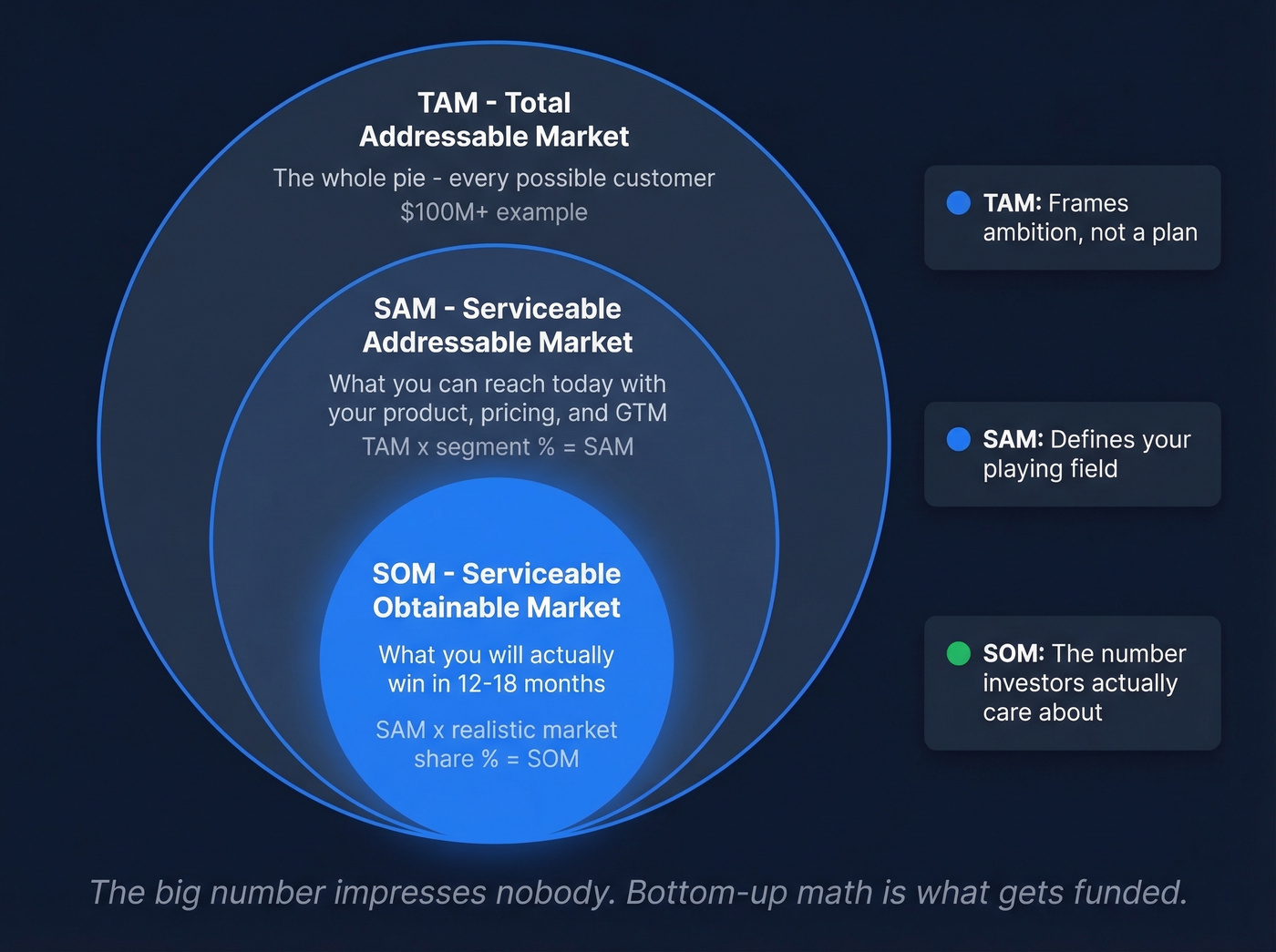 TAM - Total Addressable Market

The whole pie - every possible customer
$100M+ example

SAM - Serviceable Addressable Market

What you can reach today with your product, pricing, and GTM
TAM x segment % = SAM

SOM - Serviceable Obtainable Market

What you will actually win in 12-18 months

SAM x realistic market share % = SOM

TAM: Frames ambition, not a plan

SAM: Defines your playing field

SOM: The number investors actually care about

The big number impresses nobody. Bottom-up math is what gets funded.